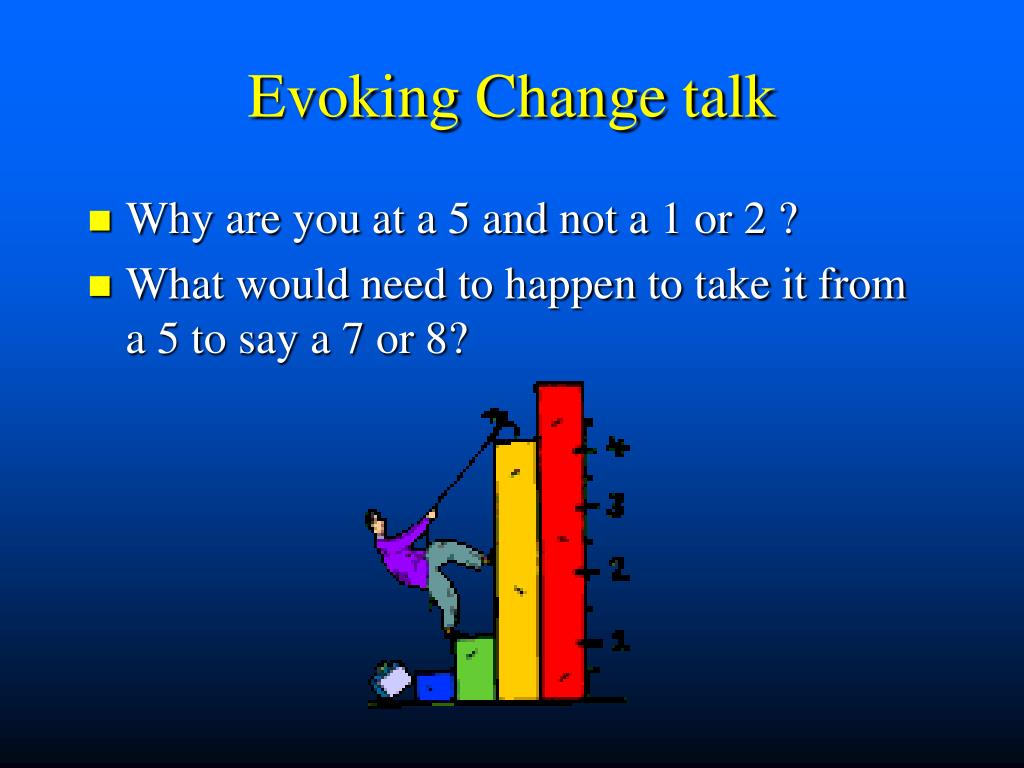 Evoking Change talk

Why are you at a 5 and not a 1 or 2 ?

What would need to happen to take it from a 5 to say a 7 or 8?

4
3
2
1